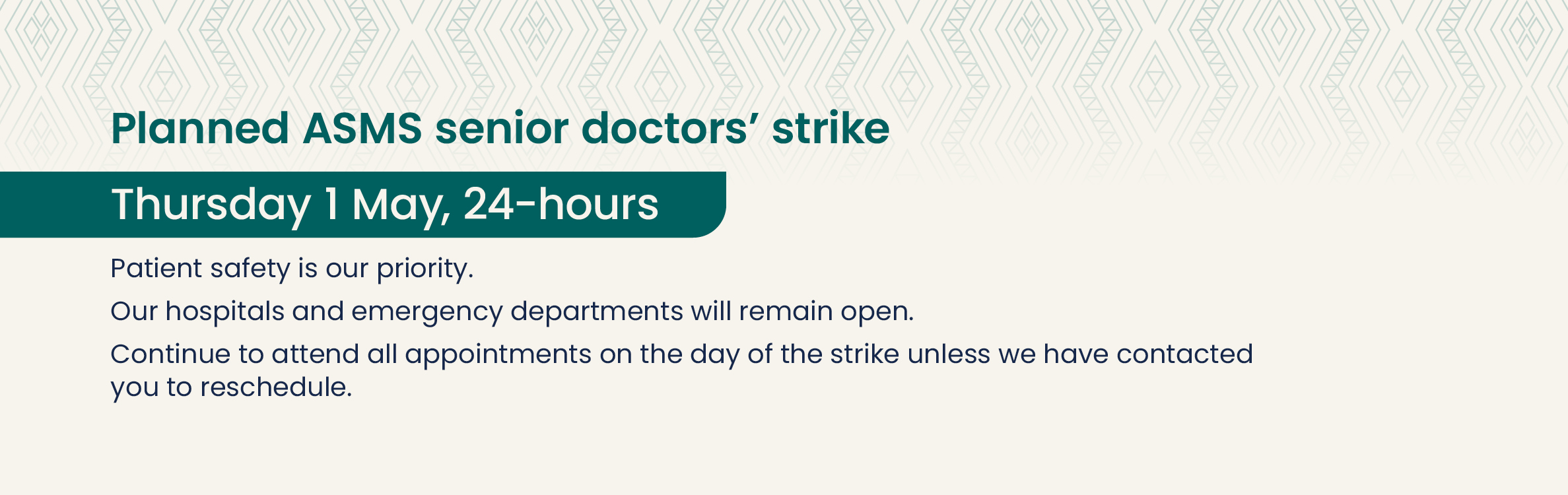 Planned ASMS senior doctors’ strike

Thursday 1 May, 24-hours

Patient safety is our priority.

Our hospitals and emergency departments will remain open.

Continue to attend all appointments on the day of the strike unless we have contacted you to reschedule.